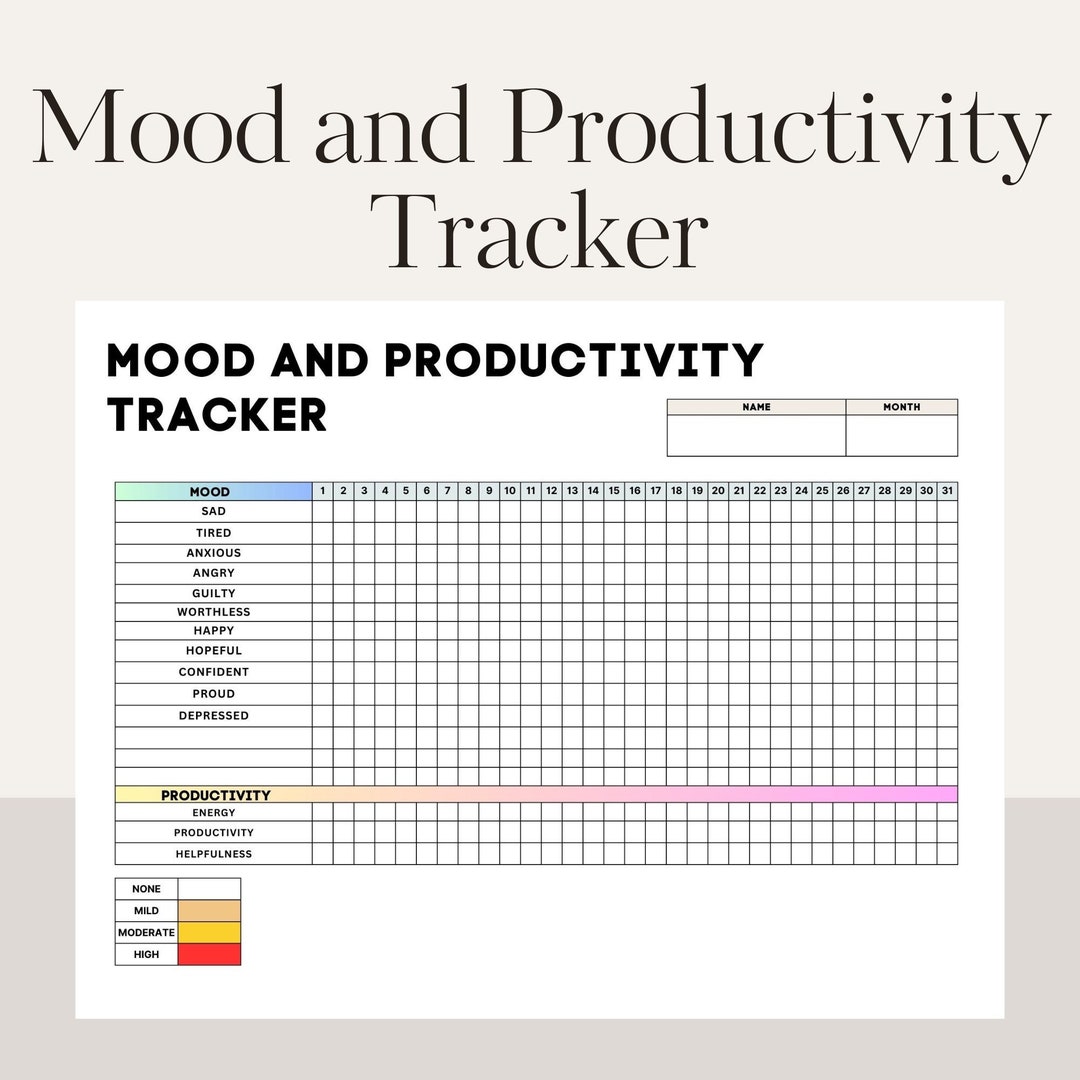 Mood and Productivity Tracker

MOOD AND PRODUCTIVITY TRACKER

| NAME | MONTH |
|---|---|
| | |

| MOOD | 1 | 2 | 3 | 4 | 5 | 6 | 7 | 8 | 9 | 10 | 11 | 12 | 13 | 14 | 15 | 16 | 17 | 18 | 19 | 20 | 21 | 22 | 23 | 24 | 25 | 26 | 27 | 28 | 29 | 30 | 31 |
|---|---|---|---|---|---|---|---|---|---|---|---|---|---|---|---|---|---|---|---|---|---|---|---|---|---|---|---|---|---|---|---|
| SAD | | | | | | | | | | | | | | | | | | | | | | | | | | | | | | | |
| TIRED | | | | | | | | | | | | | | | | | | | | | | | | | | | | | | | |
| ANXIOUS | | | | | | | | | | | | | | | | | | | | | | | | | | | | | | | |
| ANGRY | | | | | | | | | | | | | | | | | | | | | | | | | | | | | | | |
| GUILTY | | | | | | | | | | | | | | | | | | | | | | | | | | | | | | | |
| WORTHLESS | | | | | | | | | | | | | | | | | | | | | | | | | | | | | | | |
| HAPPY | | | | | | | | | | | | | | | | | | | | | | | | | | | | | | | |
| HOPEFUL | | | | | | | | | | | | | | | | | | | | | | | | | | | | | | | |
| CONFIDENT | | | | | | | | | | | | | | | | | | | | | | | | | | | | | | | |
| PROUD | | | | | | | | | | | | | | | | | | | | | | | | | | | | | | | |
| DEPRESSED | | | | | | | | | | | | | | | | | | | | | | | | | | | | | | | |
| | | | | | | | | | | | | | | | | | | | | | | | | | | | | | | | |
| | | | | | | | | | | | | | | | | | | | | | | | | | | | | | | | |
| | | | | | | | | | | | | | | | | | | | | | | | | | | | | | | | |
| PRODUCTIVITY | | | | | | | | | | | | | | | | | | | | | | | | | | | | | | | |
| ENERGY | | | | | | | | | | | | | | | | | | | | | | | | | | | | | | | |
| PRODUCTIVITY | | | | | | | | | | | | | | | | | | | | | | | | | | | | | | | |
| HELPFULNESS | | | | | | | | | | | | | | | | | | | | | | | | | | | | | | | |

| NONE | |
|---|---|
| MILD | |
| MODERATE | |
| HIGH | |